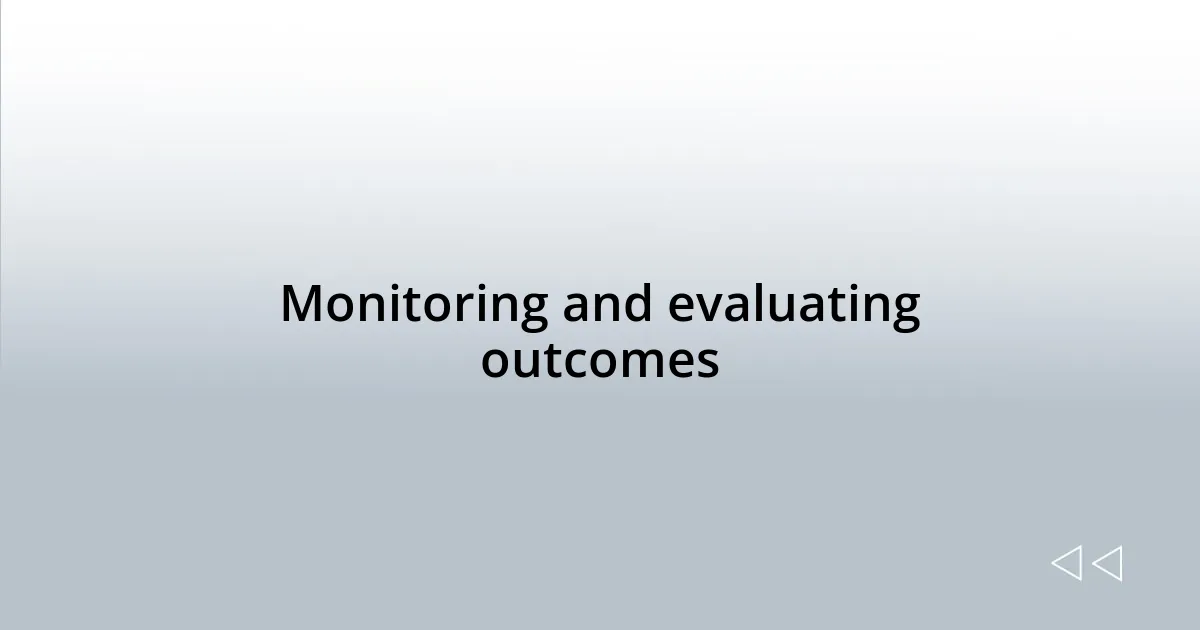 Monitoring and evaluating outcomes